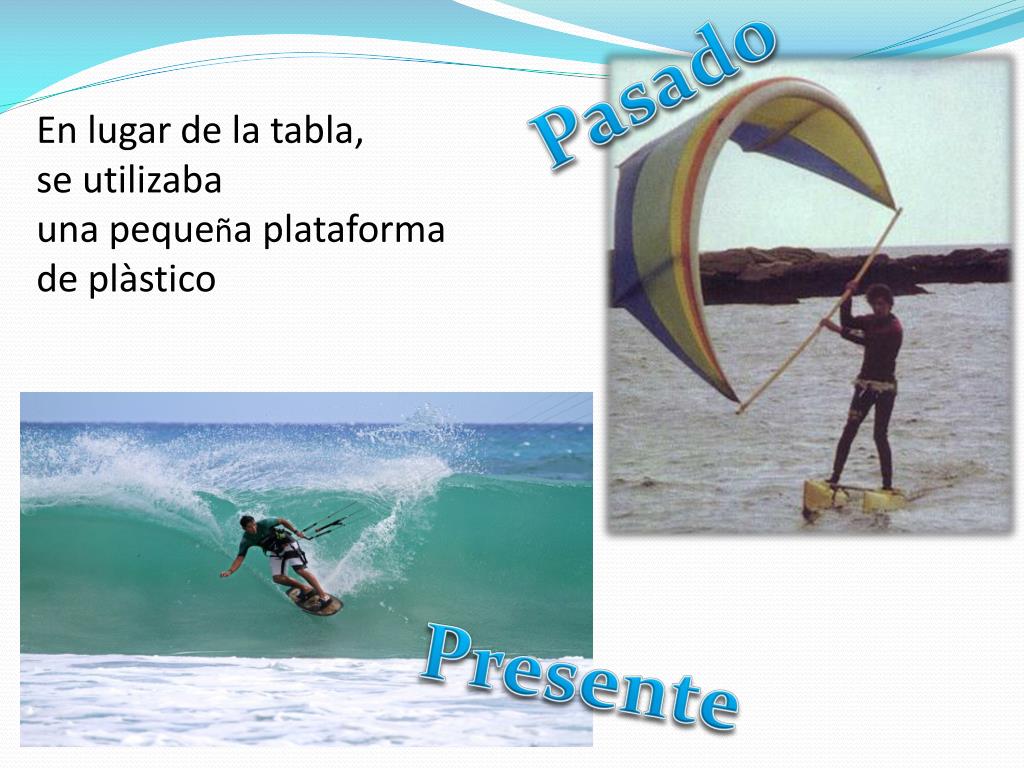 En lugar de la tabla,
se utilizaba
una pequeña plataforma
de plàstico

Pasado

Presente